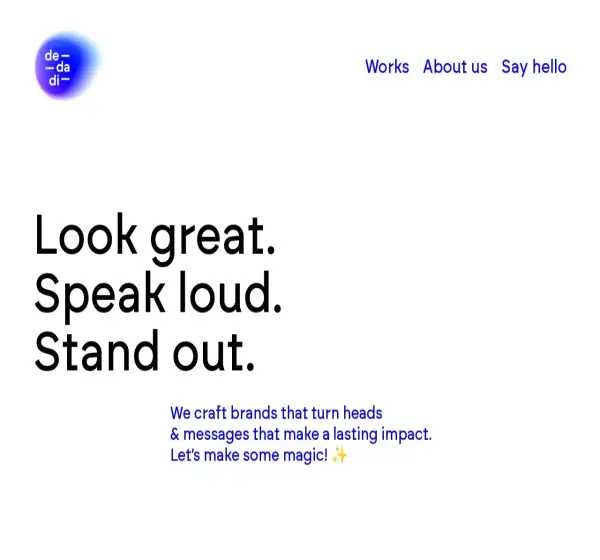 de—
—da
di—

Works About us Say hello

Look great.
Speak loud.
Stand out.

We craft brands that turn heads & messages that make a lasting impact. Let's make some magic! ✨